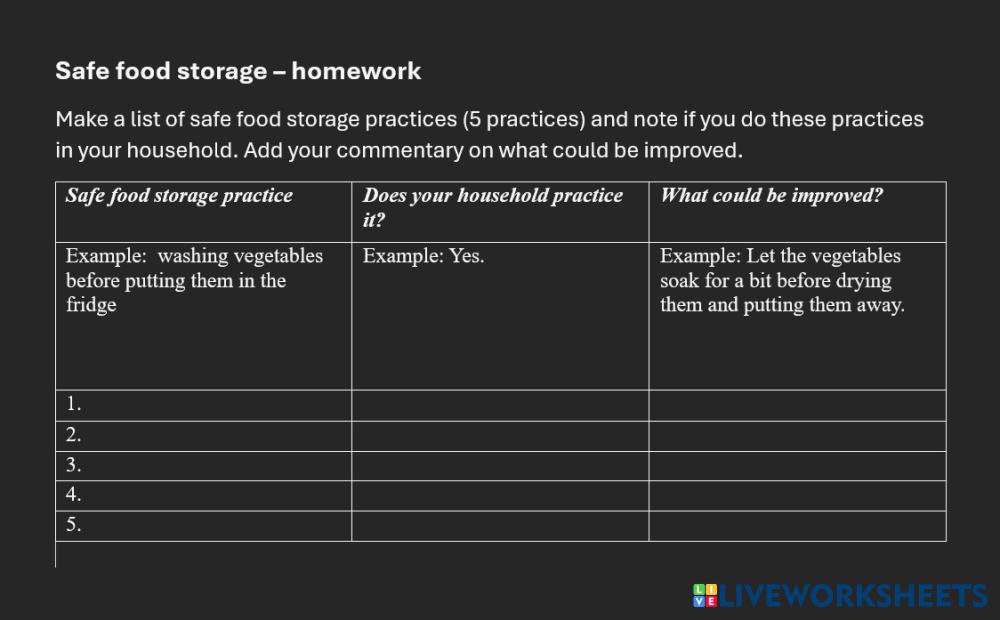 Safe food storage – homework

Make a list of safe food storage practices (5 practices) and note if you do these practices in your household. Add your commentary on what could be improved.

| Safe food storage practice | Does your household practice it? | What could be improved? |
|---|---|---|
| Example: washing vegetables before putting them in the fridge | Example: Yes. | Example: Let the vegetables soak for a bit before drying them and putting them away. |
| 1. | | |
| 2. | | |
| 3. | | |
| 4. | | |
| 5. | | |

LIVEWORKSHEETS